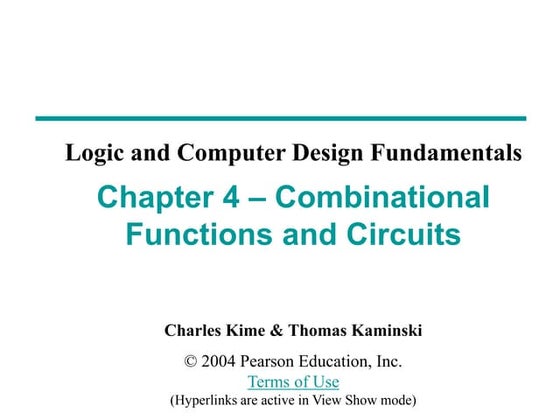 Logic and Computer Design Fundamentals

Chapter 4 – Combinational Functions and Circuits

Charles Kime & Thomas Kaminski

© 2004 Pearson Education, Inc.
Terms of Use
(Hyperlinks are active in View Show mode)